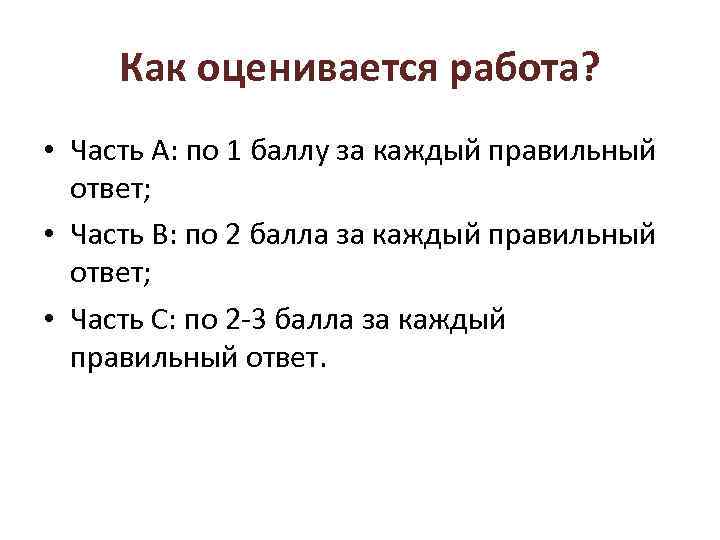 Как оценивается работа?

• Часть А: по 1 баллу за каждый правильный ответ;

• Часть В: по 2 балла за каждый правильный ответ;

• Часть С: по 2-3 балла за каждый правильный ответ.